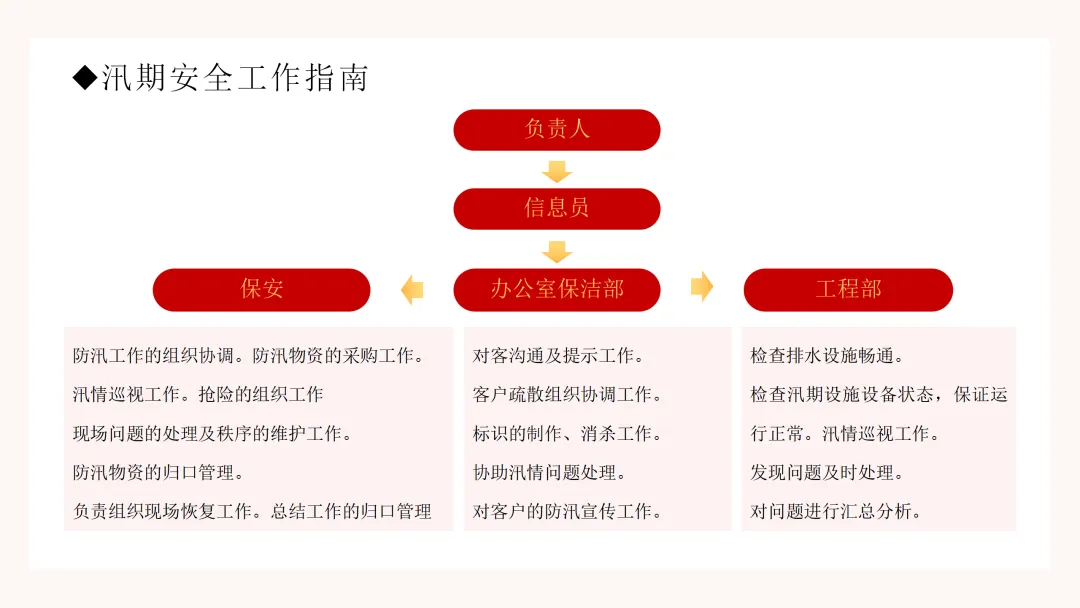 ◆汛期安全工作指南

负责人

信息员

保安

办公室保洁部

工程部

防汛工作的组织协调。防汛物资的采购工作。
汛情巡视工作。抢险的组织工作
现场问题的处理及秩序的维护工作。
防汛物资的归口管理。
负责组织现场恢复工作。总结工作的归口管理

对客沟通及提示工作。
客户疏散组织协调工作。
标识的制作、消杀工作。
协助汛情问题处理。
对客户的防汛宣传工作。

检查排水设施畅通。
检查汛期设施设备状态，保证运行正常。汛情巡视工作。
发现问题及时处理。
对问题进行汇总分析。